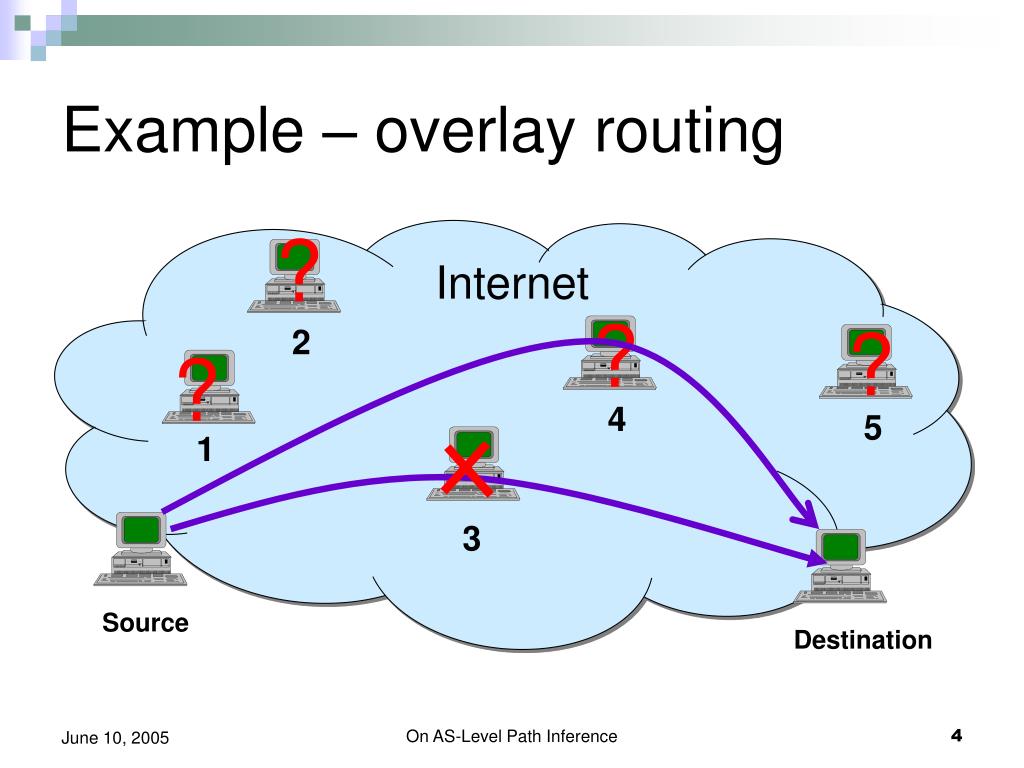 Example – overlay routing

Internet

?

2

?

1

?

4

?

5

3

Source

Destination

June 10, 2005

On AS-Level Path Inference

4